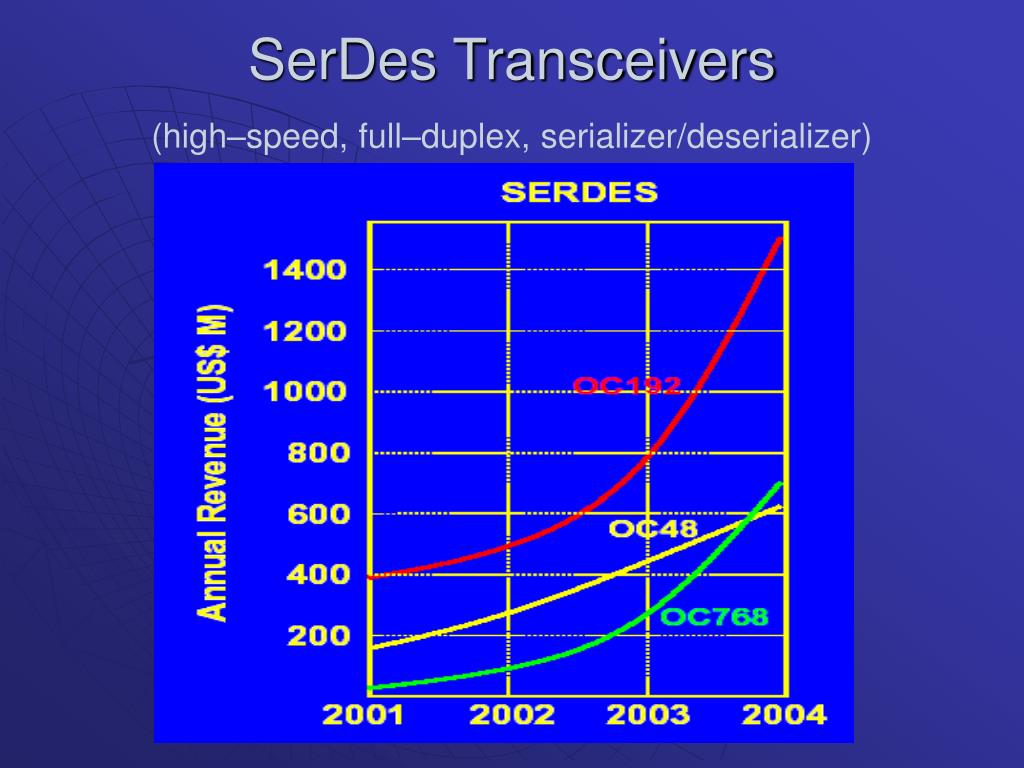 SerDes Transceivers

(high–speed, full–duplex, serializer/deserializer)

SERDES

Annual Revenue (US$ M)

1400
1200
1000
800
600
400
200

OC192
OC48
OC768

2001
2002
2003
2004